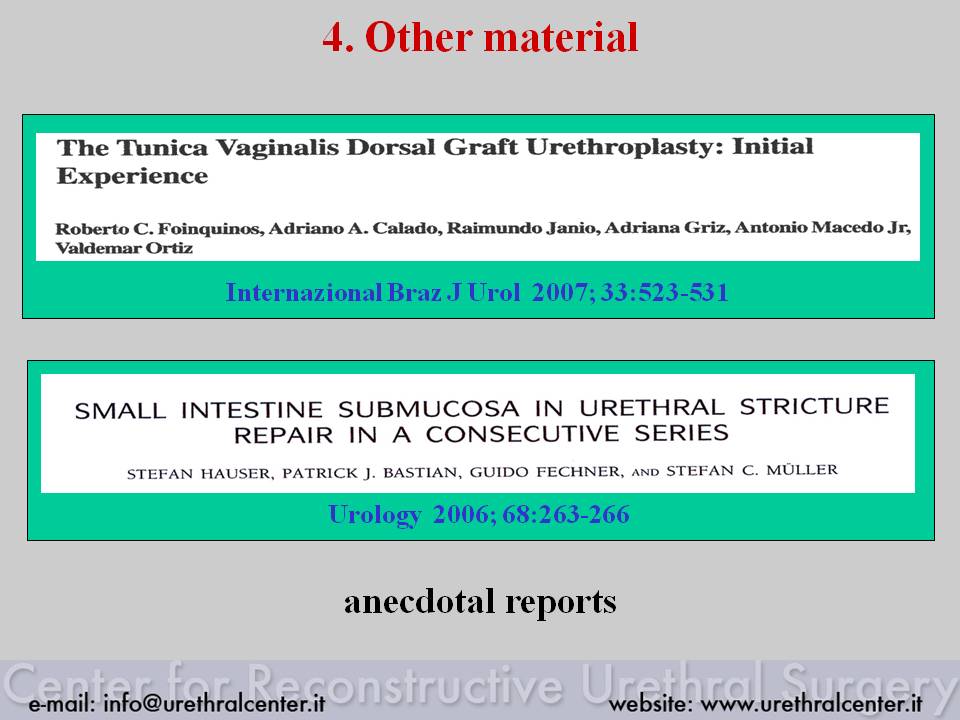 4. Other material

The Tunica Vaginalis Dorsal Graft Urethroplasty: Initial Experience

Roberto C. Foinquinos, Adriano A. Calado, Raimundo Janio, Adriana Griz, Antonio Macedo Jr, Valdemar Ortiz

Internazional Braz J Urol 2007; 33:523-531

SMALL INTESTINE SUBMUCOSA IN URETHRAL STRICTURE REPAIR IN A CONSECUTIVE SERIES

STEFAN HAUSER, PATRICK J. BASTIAN, GUIDO FECHNER, AND STEFAN C. MÜLLER

Urology 2006; 68:263-266

anecdotal reports

Center for Reconstructive Urethral Surgery

e-mail: info@urethralcenter.it

website: www.urethralcenter.it